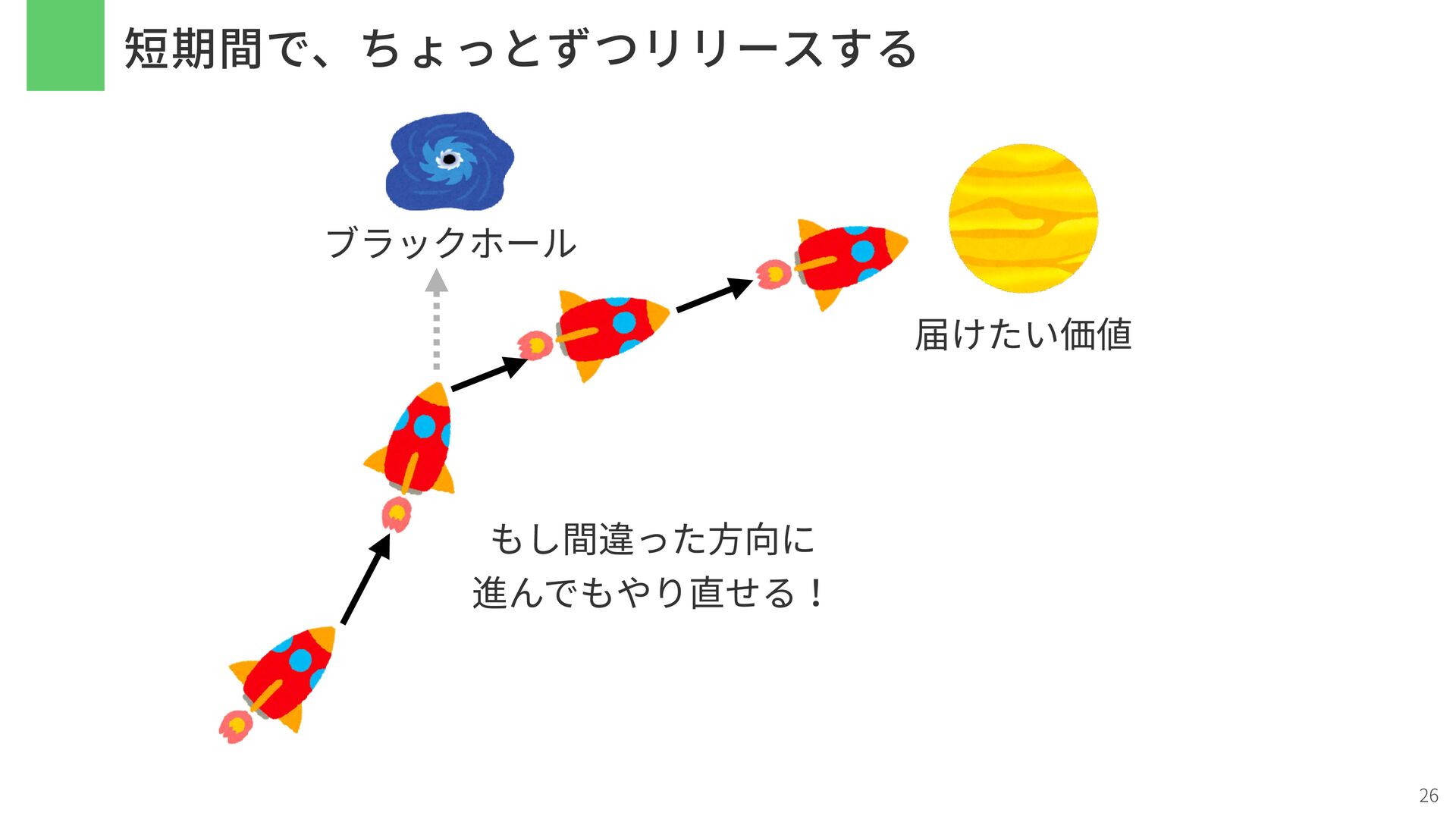 短期間で、ちょっとずつリリースする

ブラックホール

届けたい価値

もし間違った方向に
進んでもやり直せる！

26